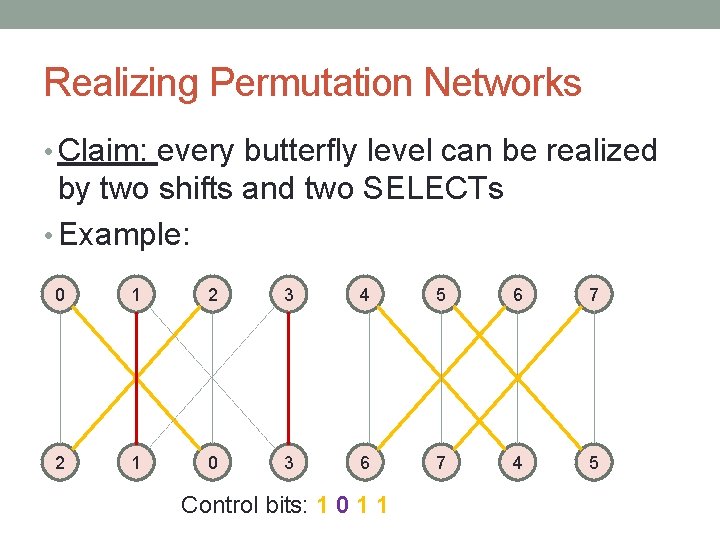 Realizing Permutation Networks

• Claim: every butterfly level can be realized by two shifts and two SELECTs

• Example:

0 1 2 3 4 5 6 7

2 1 0 3 6 7 4 5

Control bits: 1 0 1 1